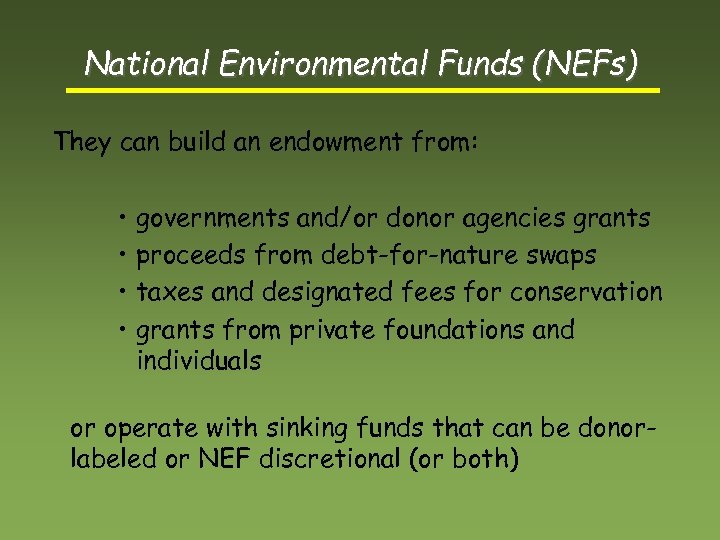 National Environmental Funds (NEFs)

They can build an endowment from:

• governments and/or donor agencies grants
• proceeds from debt-for-nature swaps
• taxes and designated fees for conservation
• grants from private foundations and individuals

or operate with sinking funds that can be donor-labeled or NEF discretional (or both)